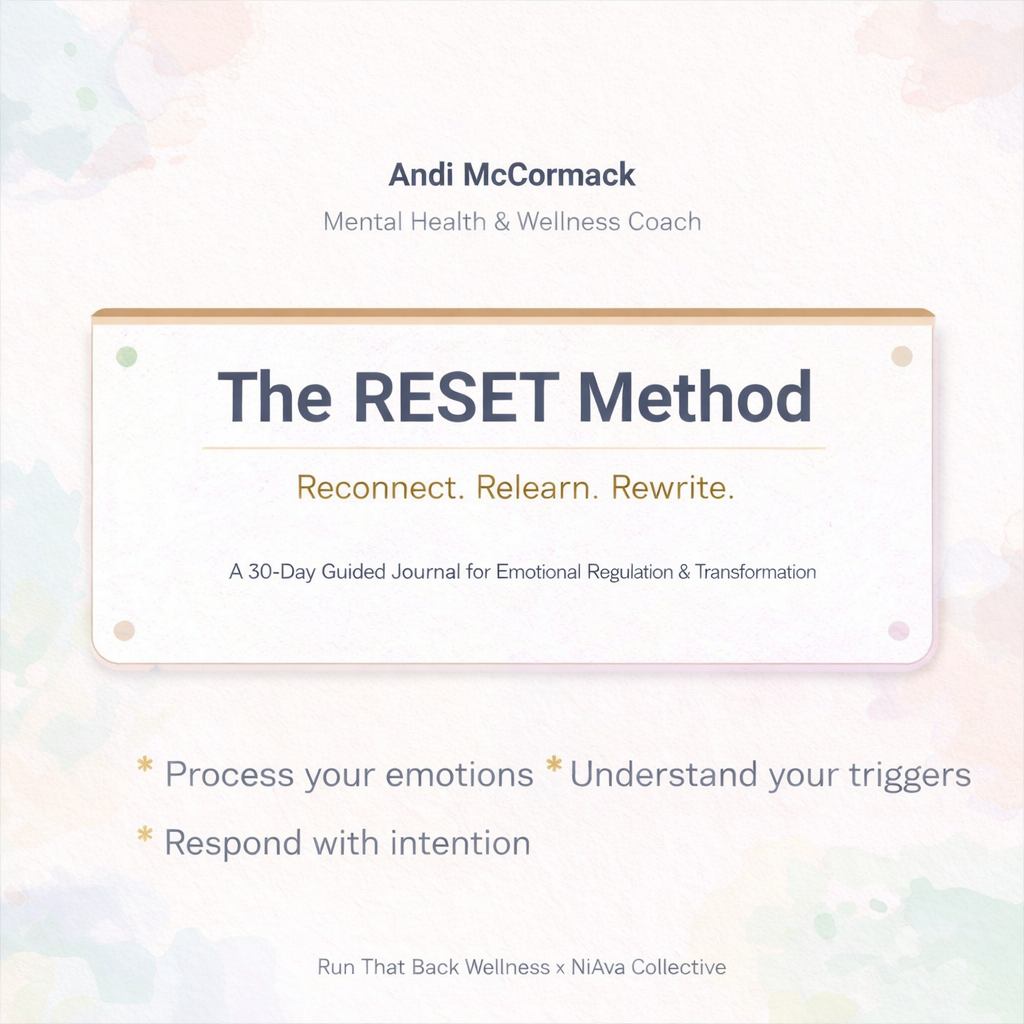 Andi McCormack

Mental Health & Wellness Coach

The RESET Method

Reconnect. Relearn. Rewrite.

A 30-Day Guided Journal for Emotional Regulation & Transformation

* Process your emotions * Understand your triggers

* Respond with intention

Run That Back Wellness x NiAva Collective